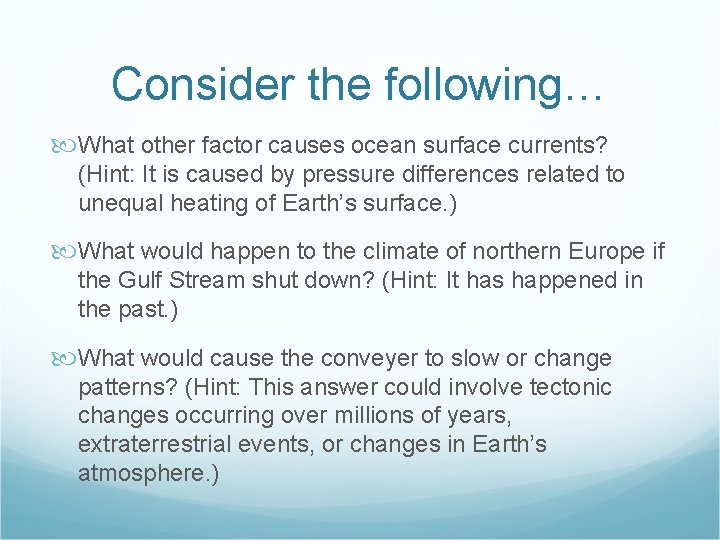 Consider the following…

What other factor causes ocean surface currents? (Hint: It is caused by pressure differences related to unequal heating of Earth’s surface.)

What would happen to the climate of northern Europe if the Gulf Stream shut down? (Hint: It has happened in the past.)

What would cause the conveyer to slow or change patterns? (Hint: This answer could involve tectonic changes occurring over millions of years, extraterrestrial events, or changes in Earth’s atmosphere.)